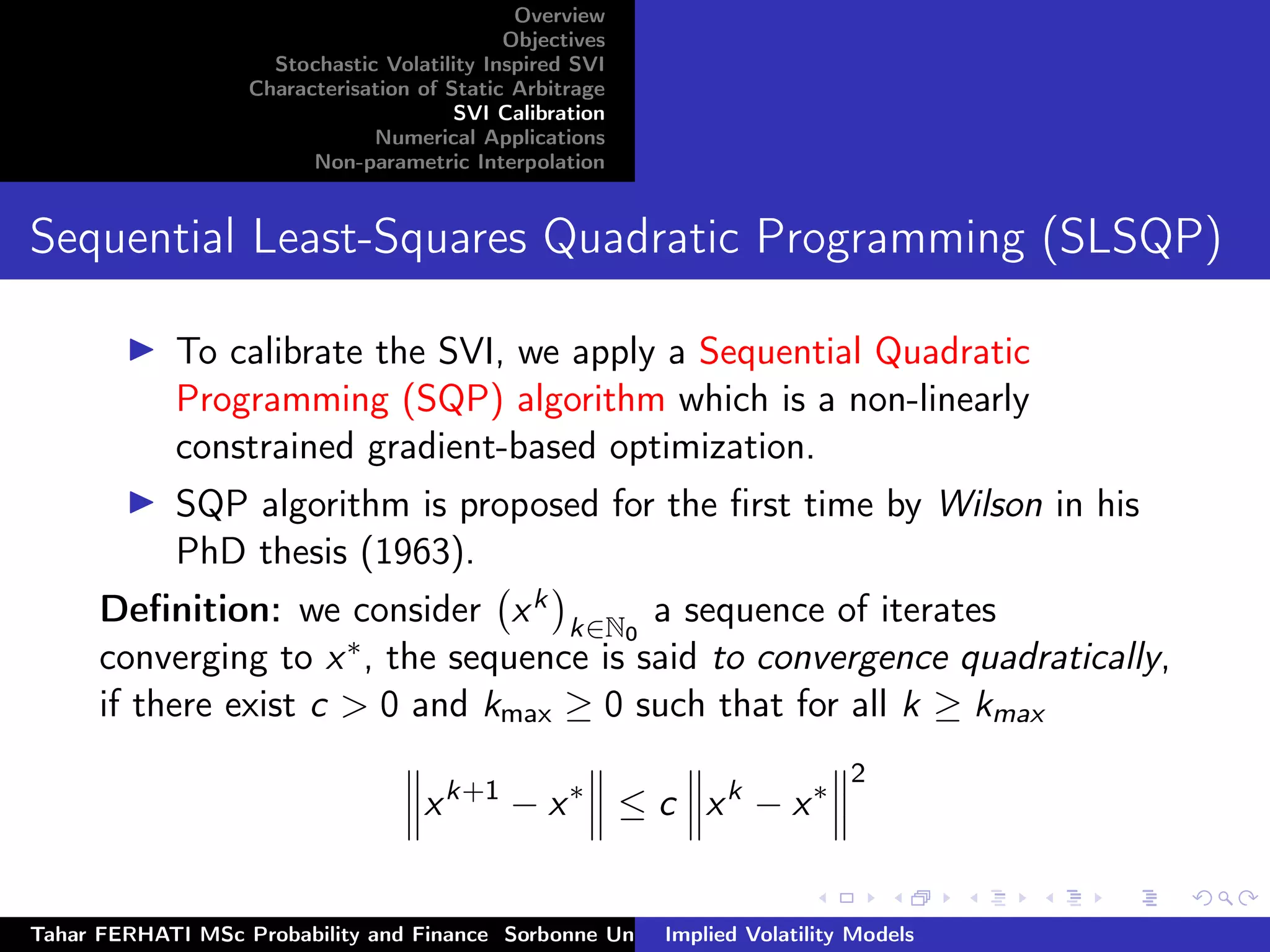 Overview
Objectives
Stochastic Volatility Inspired SVI
Characterisation of Static Arbitrage
SVI Calibration
Numerical Applications
Non-parametric Interpolation

Sequential Least-Squares Quadratic Programming (SLSQP)

▶ To calibrate the SVI, we apply a Sequential Quadratic Programming (SQP) algorithm which is a non-linearly constrained gradient-based optimization.

▶ SQP algorithm is proposed for the first time by Wilson in his PhD thesis (1963).

Definition: we consider $\left(x^k\right)_{k\in\mathbb{N}_0}$ a sequence of iterates converging to $x^*$, the sequence is said to convergence quadratically, if there exist $c > 0$ and $k_{\max} \geq 0$ such that for all $k \geq k_{max}$

$$\left\|x^{k+1} - x^*\right\| \leq c\left\|x^k - x^*\right\|^2$$

Tahar FERHATI MSc Probability and Finance Sorbonne Un Implied Volatility Models